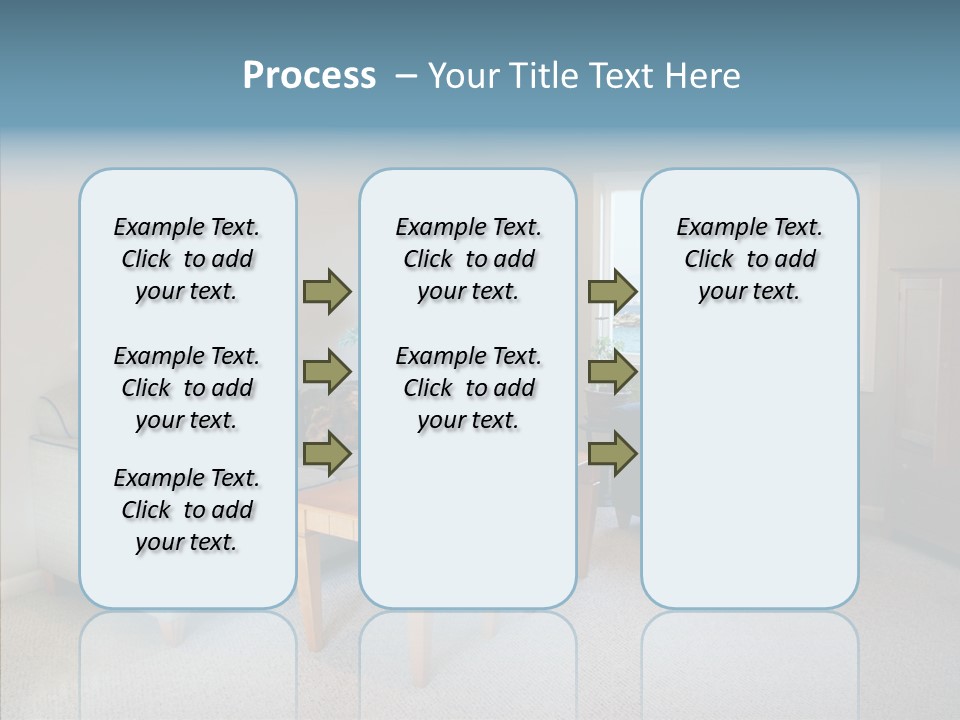 Process – Your Title Text Here

Example Text. Click to add your text.

Example Text. Click to add your text.

Example Text. Click to add your text.

Example Text. Click to add your text.

Example Text. Click to add your text.

Example Text. Click to add your text.